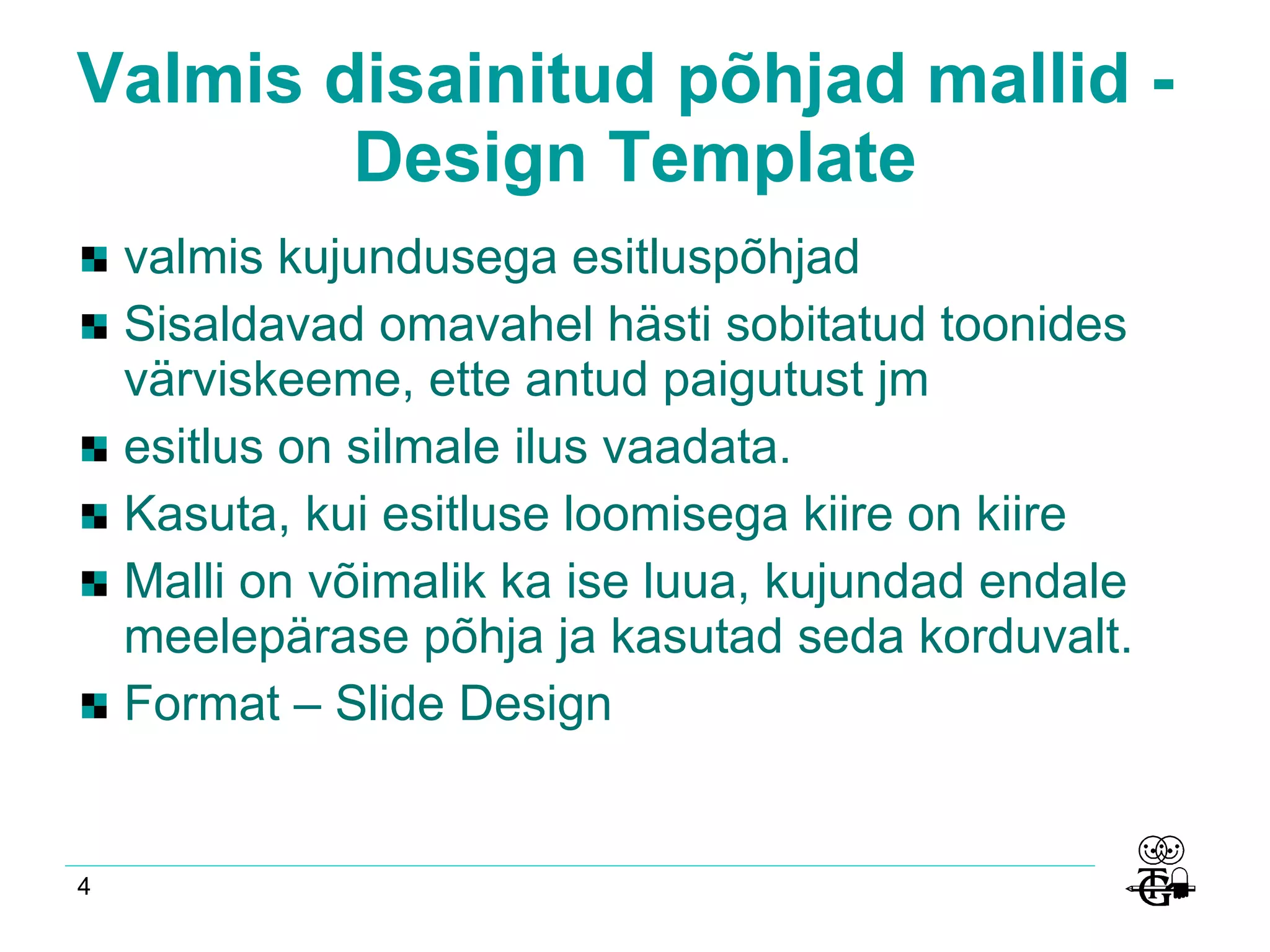 Valmis disainitud põhjad mallid - Design Template

valmis kujundusega esitluspõhjad

Sisaldavad omavahel hästi sobitatud toonides värviskeeme, ette antud paigutust jm

esitlus on silmale ilus vaadata.

Kasuta, kui esitluse loomisega kiire on kiire

Malli on võimalik ka ise luua, kujundad endale meelepärase põhja ja kasutad seda korduvalt.

Format – Slide Design

4

TG